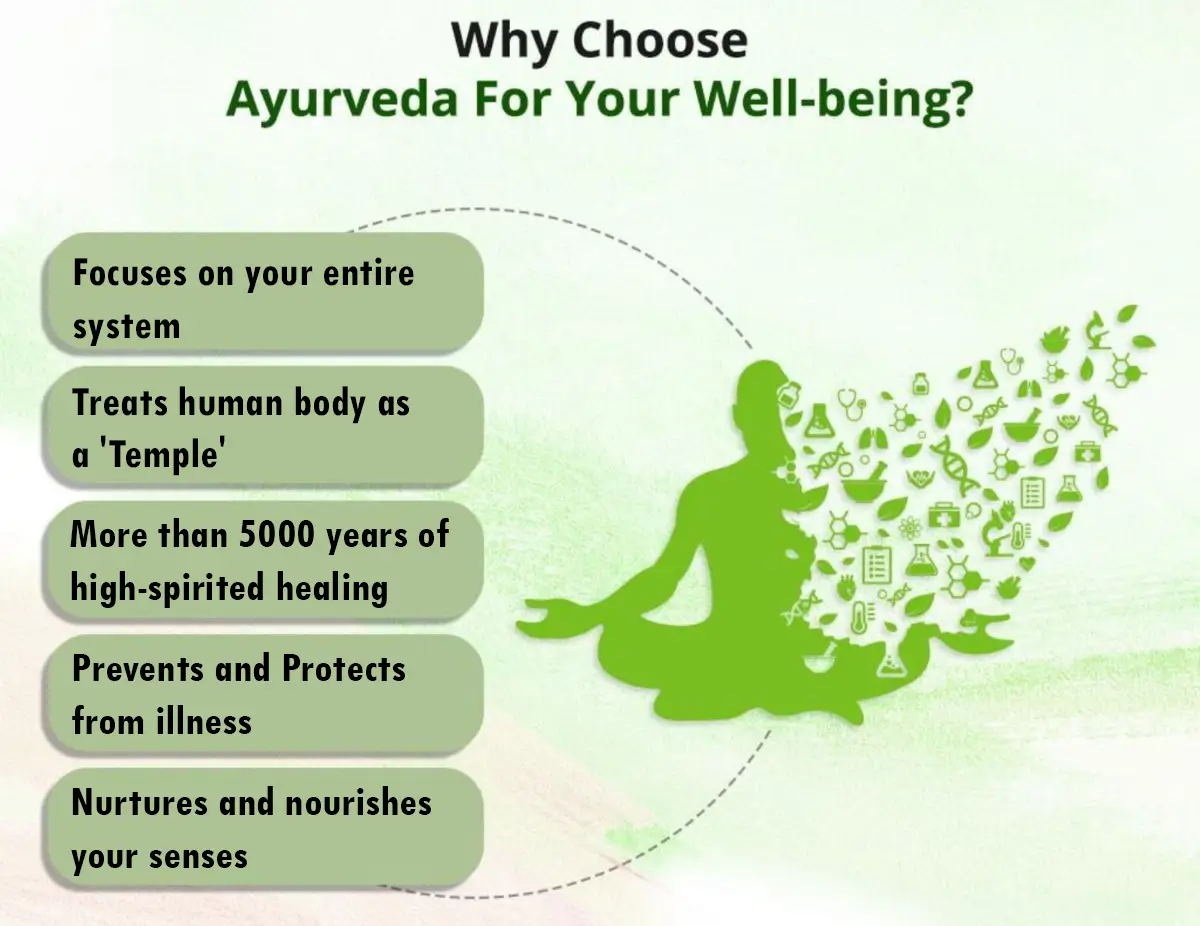 Why Choose
Ayurveda For Your Well-being?

Focuses on your entire system

Treats human body as a 'Temple'

More than 5000 years of high-spirited healing

Prevents and Protects from illness

Nurtures and nourishes your senses